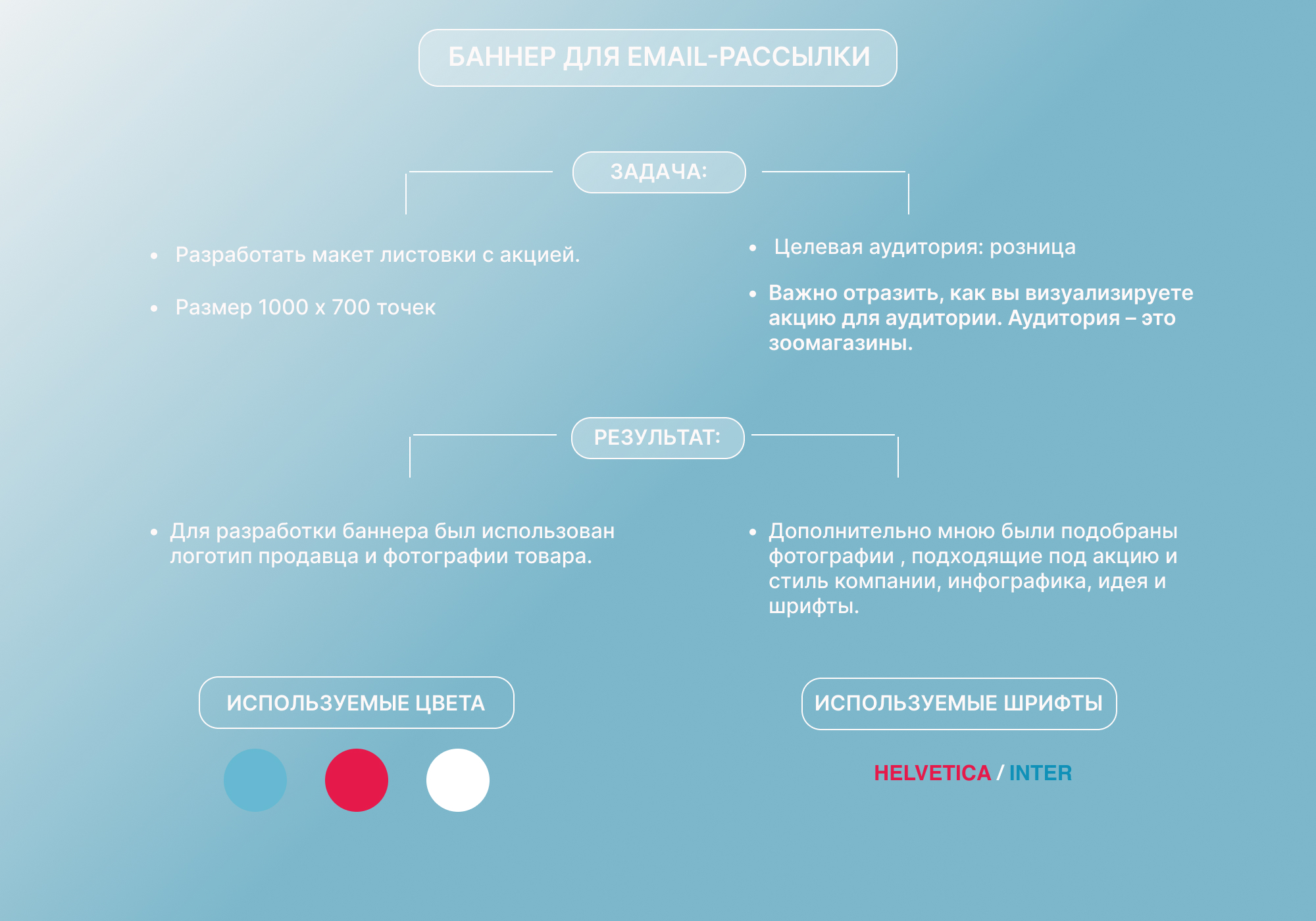 БАННЕР ДЛЯ EMAIL-РАССЫЛКИ

ЗАДАЧА:

• Разработать макет листовки с акцией.

• Размер 1000 х 700 точек

• Целевая аудитория: розница

• Важно отразить, как вы визуализируете акцию для аудитории. Аудитория – это зоомагазины.

РЕЗУЛЬТАТ:

• Для разработки баннера был использован логотип продавца и фотографии товара.

• Дополнительно мною были подобраны фотографии , подходящие под акцию и стиль компании, инфографика, идея и шрифты.

ИСПОЛЬЗУЕМЫЕ ЦВЕТА

ИСПОЛЬЗУЕМЫЕ ШРИФТЫ

HELVETICA / INTER